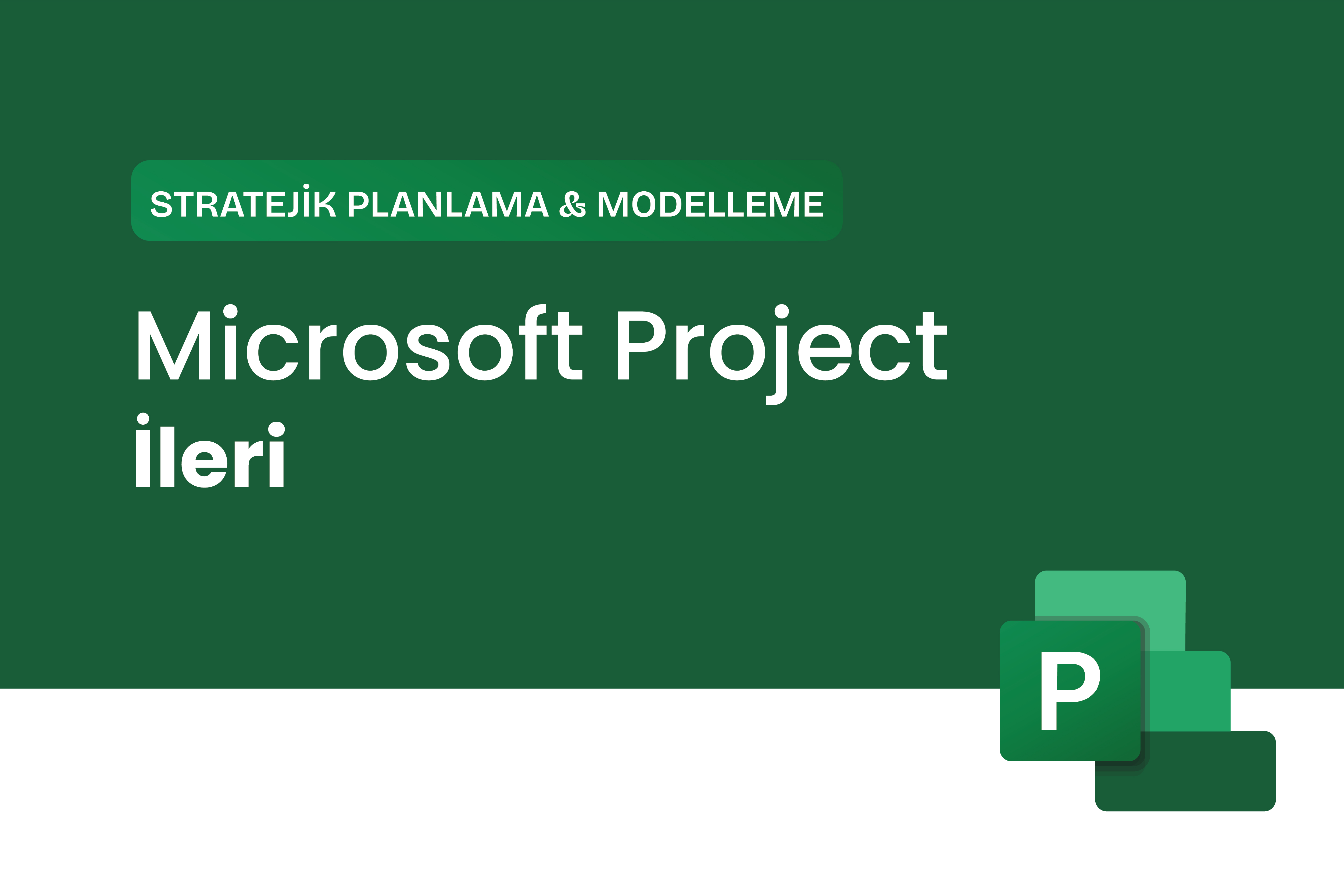 STRATEJİK PLANLAMA & MODELLEME

Microsoft Project
İleri

P